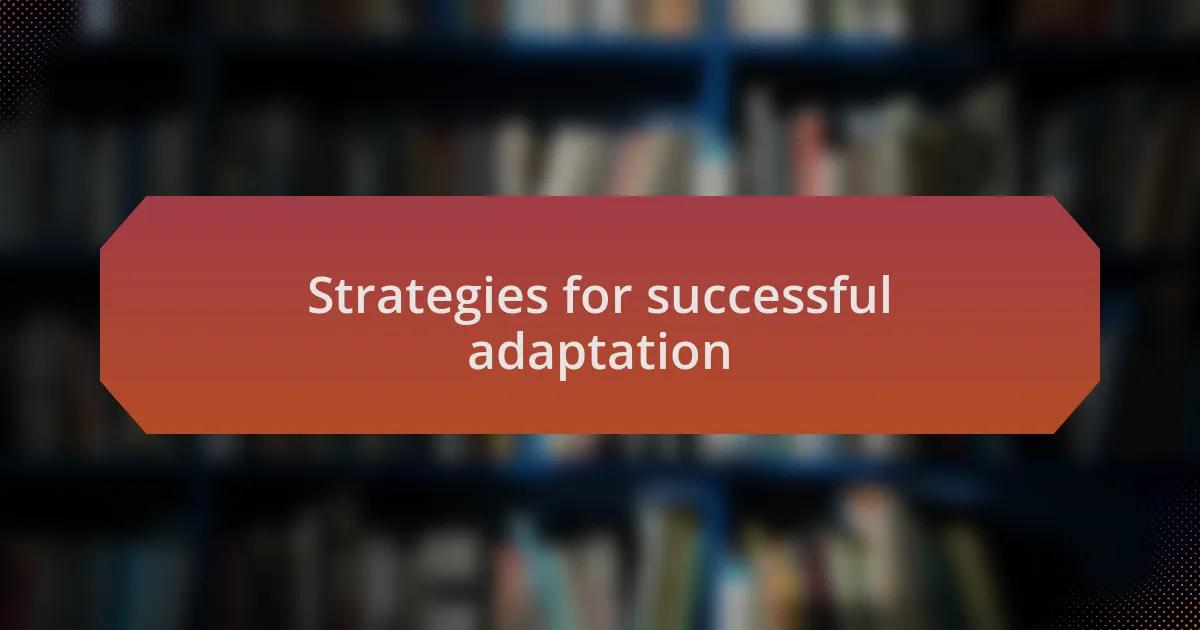 Strategies for successful adaptation